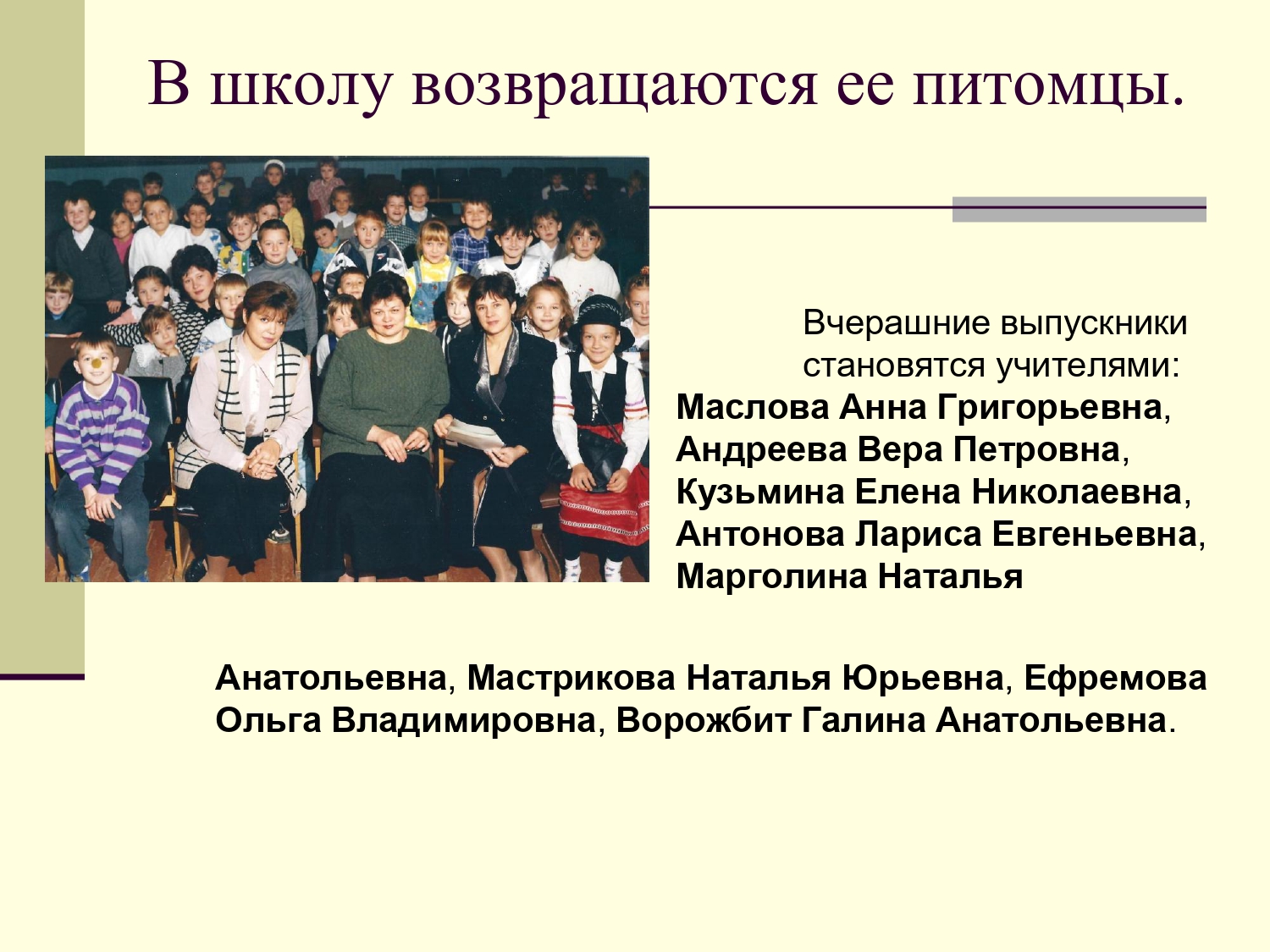 В школу возвращаются ее питомцы.

Вчерашние выпускники становятся учителями: Маслова Анна Григорьевна, Андреева Вера Петровна, Кузьмина Елена Николаевна, Антонова Лариса Евгеньевна, Марголина Наталья Анатольевна, Мастрикова Наталья Юрьевна, Ефремова Ольга Владимировна, Ворожбит Галина Анатольевна.